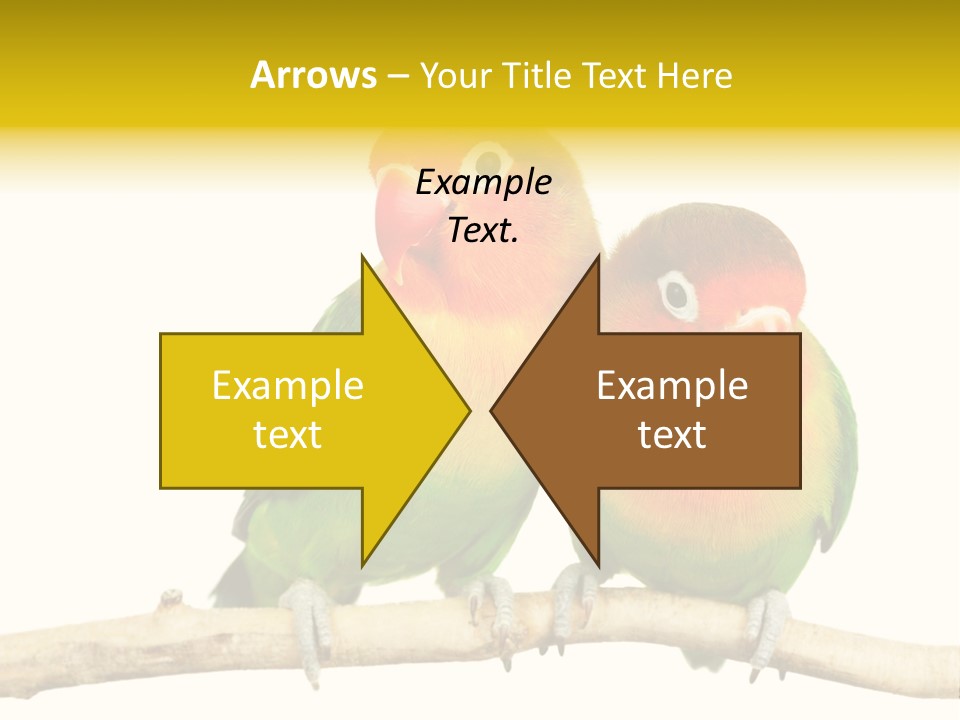 Arrows – Your Title Text Here

Example Text.

Example text

Example text